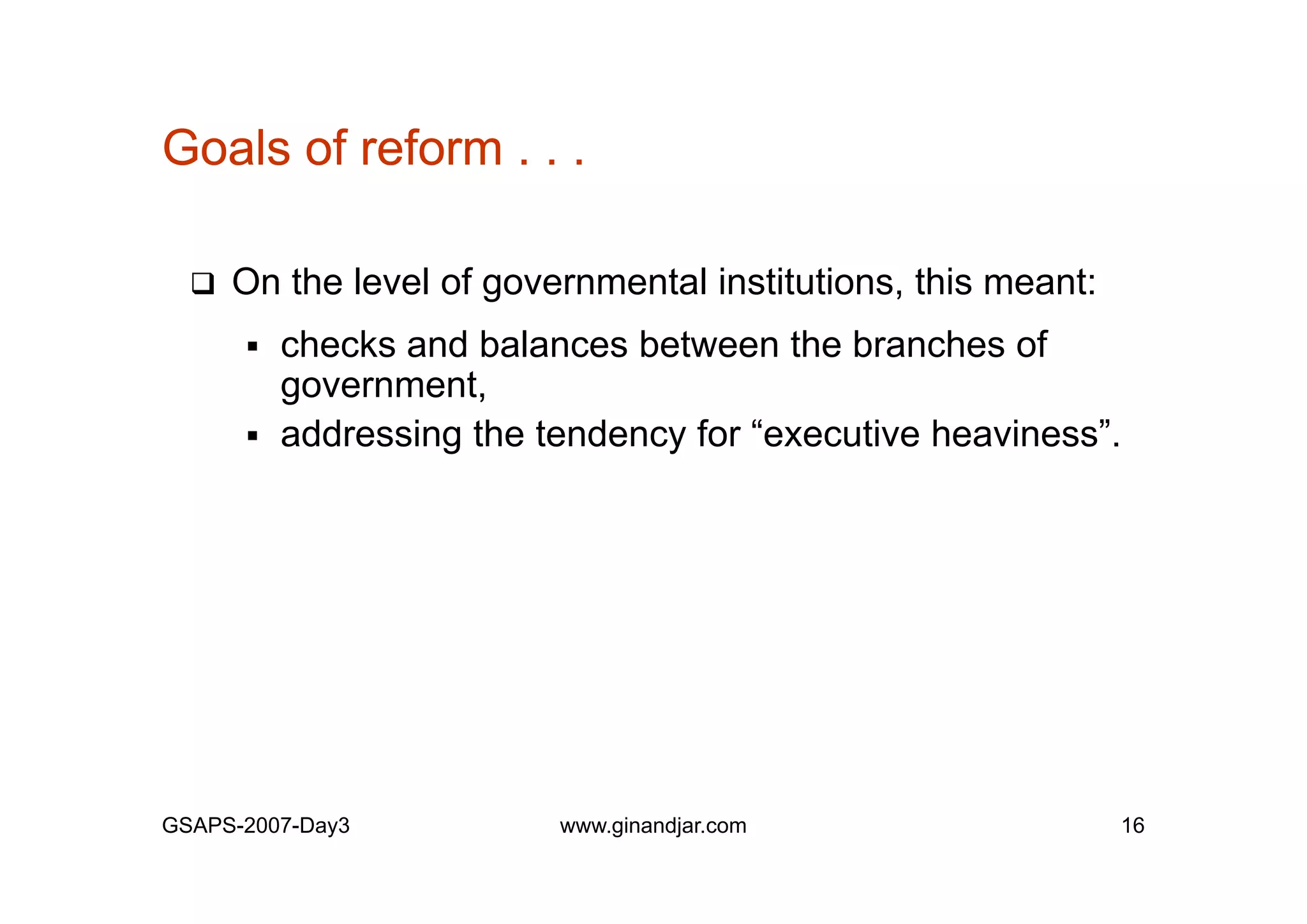 Goals of reform . . .

❑ On the level of governmental institutions, this meant:

▪ checks and balances between the branches of government,

▪ addressing the tendency for “executive heaviness”.

GSAPS-2007-Day3

www.ginandjar.com

16